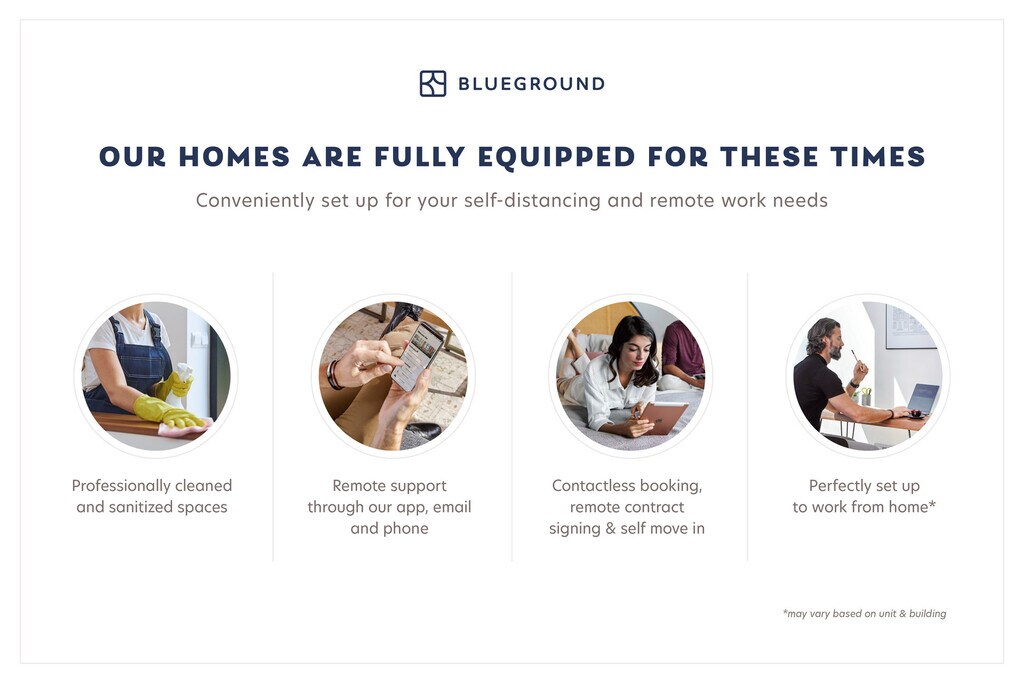 BLUEGROUND

OUR HOMES ARE FULLY EQUIPPED FOR THESE TIMES

Conveniently set up for your self-distancing and remote work needs

Professionally cleaned and sanitized spaces

Remote support through our app, email and phone

Contactless booking, remote contract signing & self move in

Perfectly set up to work from home*

*may vary based on unit & building